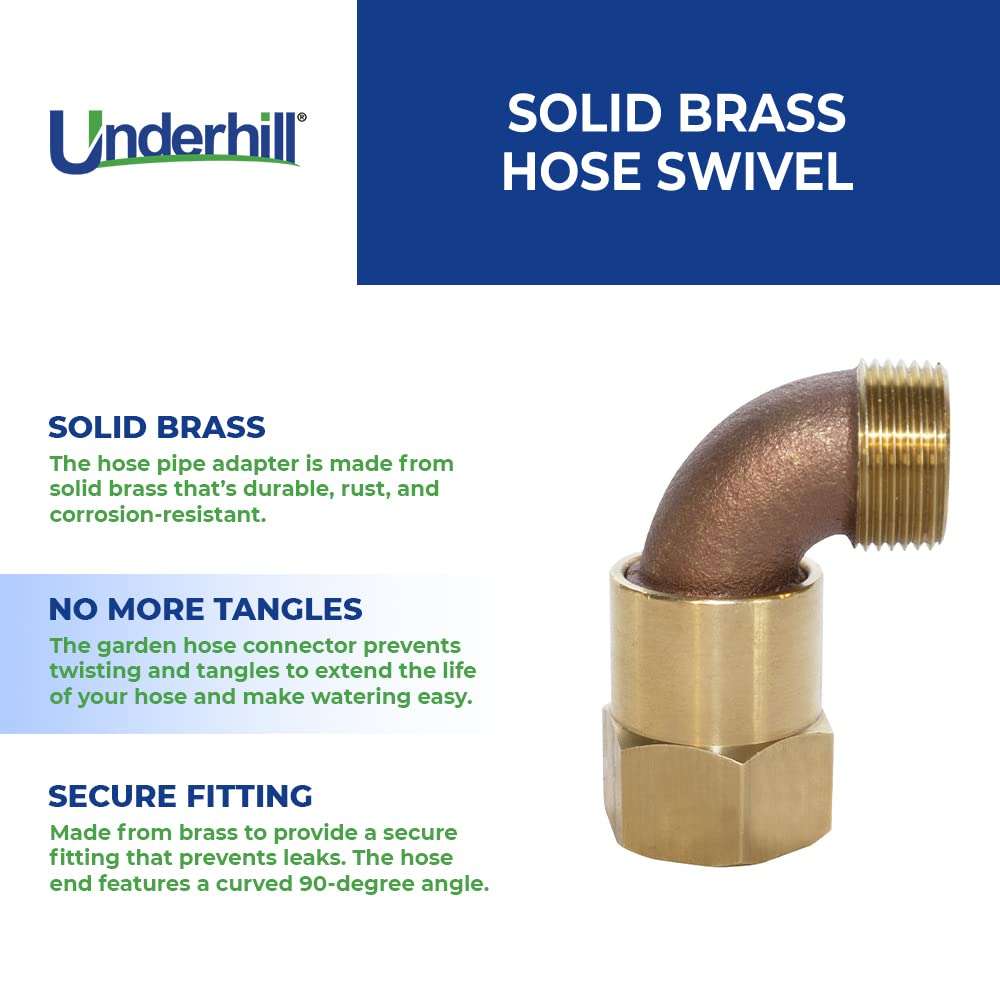 Underhill®

SOLID BRASS HOSE SWIVEL

SOLID BRASS
The hose pipe adapter is made from solid brass that's durable, rust, and corrosion-resistant.

NO MORE TANGLES
The garden hose connector prevents twisting and tangles to extend the life of your hose and make watering easy.

SECURE FITTING
Made from brass to provide a secure fitting that prevents leaks. The hose end features a curved 90-degree angle.